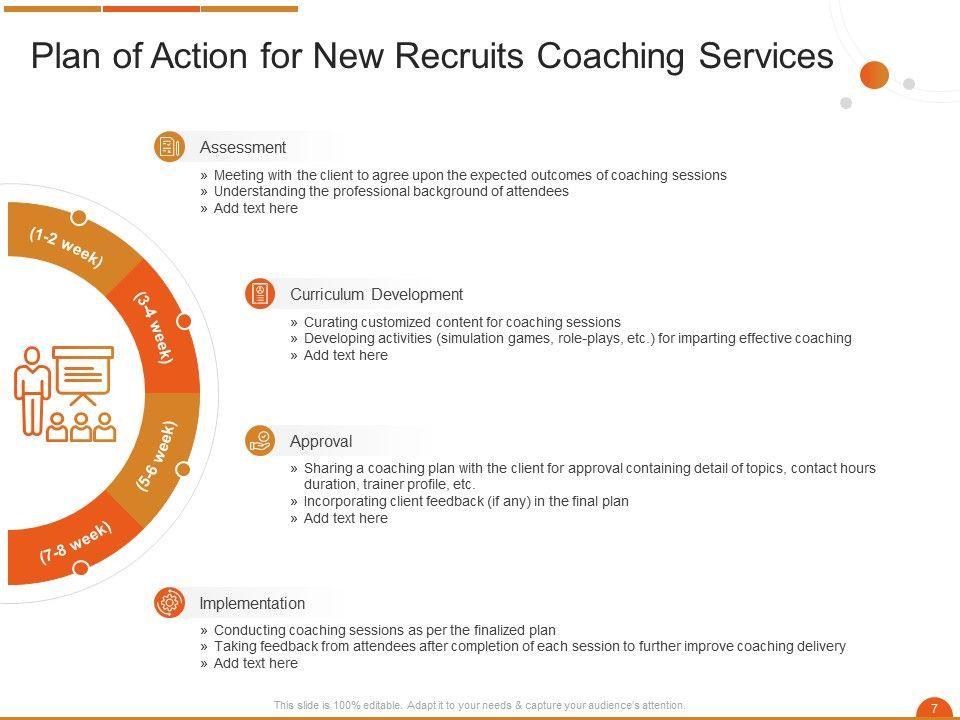 Plan of Action for New Recruits Coaching Services

(1-2 week)

(3-4 week)

(5-6 week)

(7-8 week)

Assessment

» Meeting with the client to agree upon the expected outcomes of coaching sessions
» Understanding the professional background of attendees
» Add text here

Curriculum Development

» Curating customized content for coaching sessions
» Developing activities (simulation games, role-plays, etc.) for imparting effective coaching
» Add text here

Approval

» Sharing a coaching plan with the client for approval containing detail of topics, contact hours duration, trainer profile, etc.
» Incorporating client feedback (if any) in the final plan
» Add text here

Implementation

» Conducting coaching sessions as per the finalized plan
» Taking feedback from attendees after completion of each session to further improve coaching delivery
» Add text here

This slide is 100% editable. Adapt it to your needs & capture your audience's attention.

7